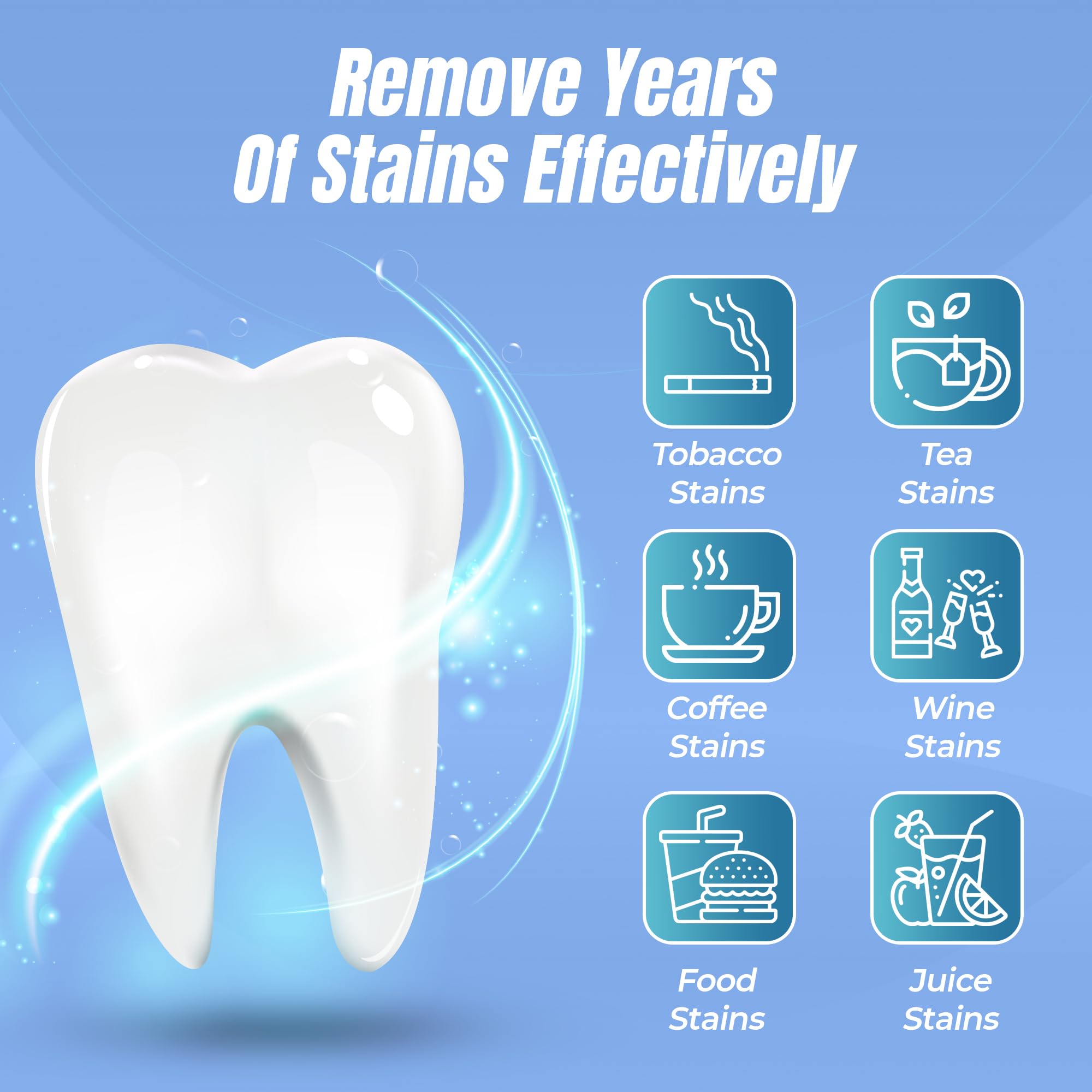 Remove Years Of Stains Effectively

Tobacco Stains

Tea Stains

Coffee Stains

Wine Stains

Food Stains

Juice Stains